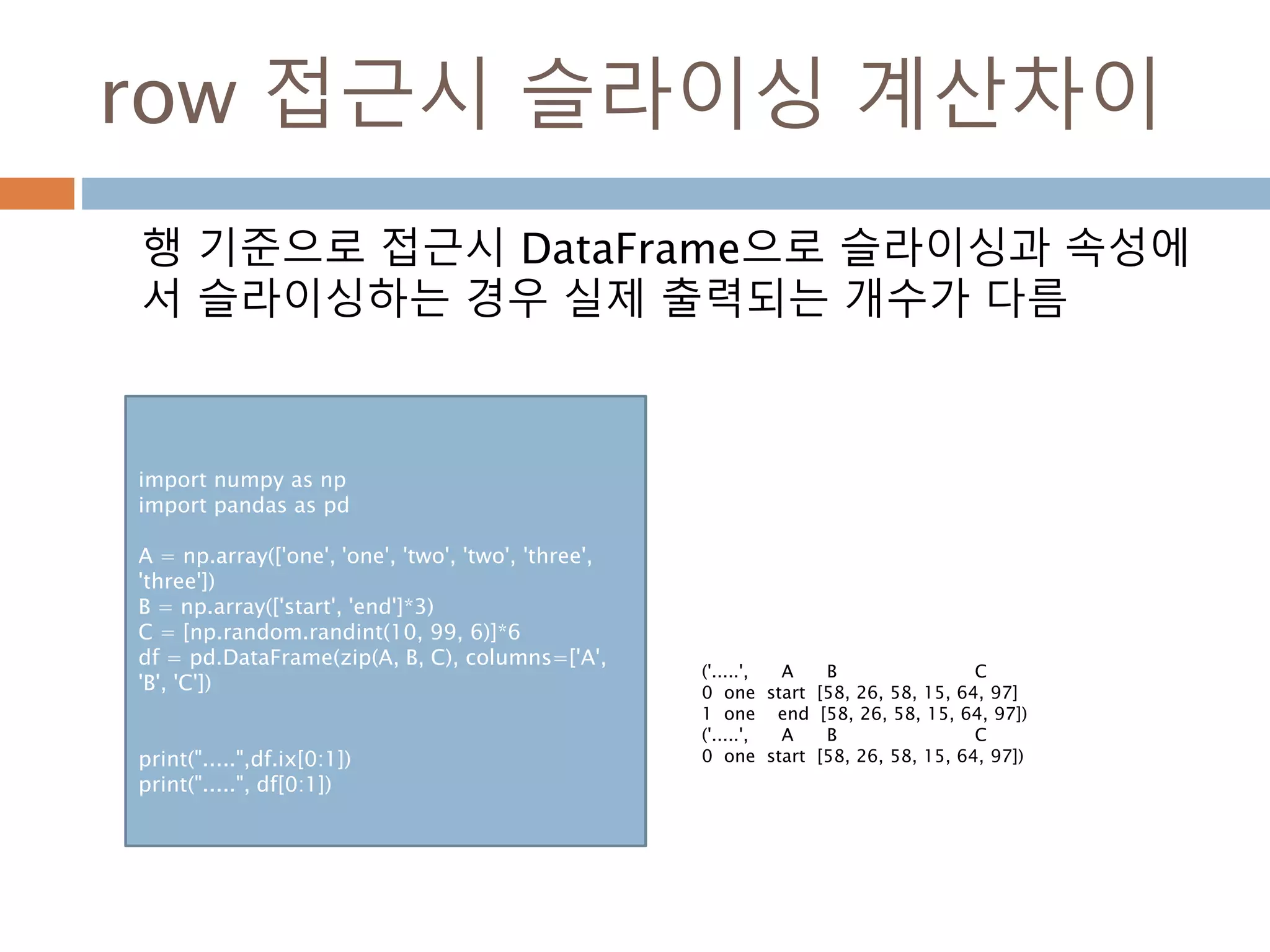 row 접근시 슬라이싱 계산차이

행 기준으로 접근시 DataFrame으로 슬라이싱과 속성에서 슬라이싱하는 경우 실제 출력되는 개수가 다름

import numpy as np
import pandas as pd

A = np.array(['one', 'one', 'two', 'two', 'three', 'three'])
B = np.array(['start', 'end']*3)
C = [np.random.randint(10, 99, 6)]*6
df = pd.DataFrame(zip(A, B, C), columns=['A', 'B', 'C'])

print(".....",df.ix[0:1])
print(".....", df[0:1])

('.....', A B C
0 one start [58, 26, 58, 15, 64, 97]
1 one end [58, 26, 58, 15, 64, 97])
('.....', A B C
0 one start [58, 26, 58, 15, 64, 97])